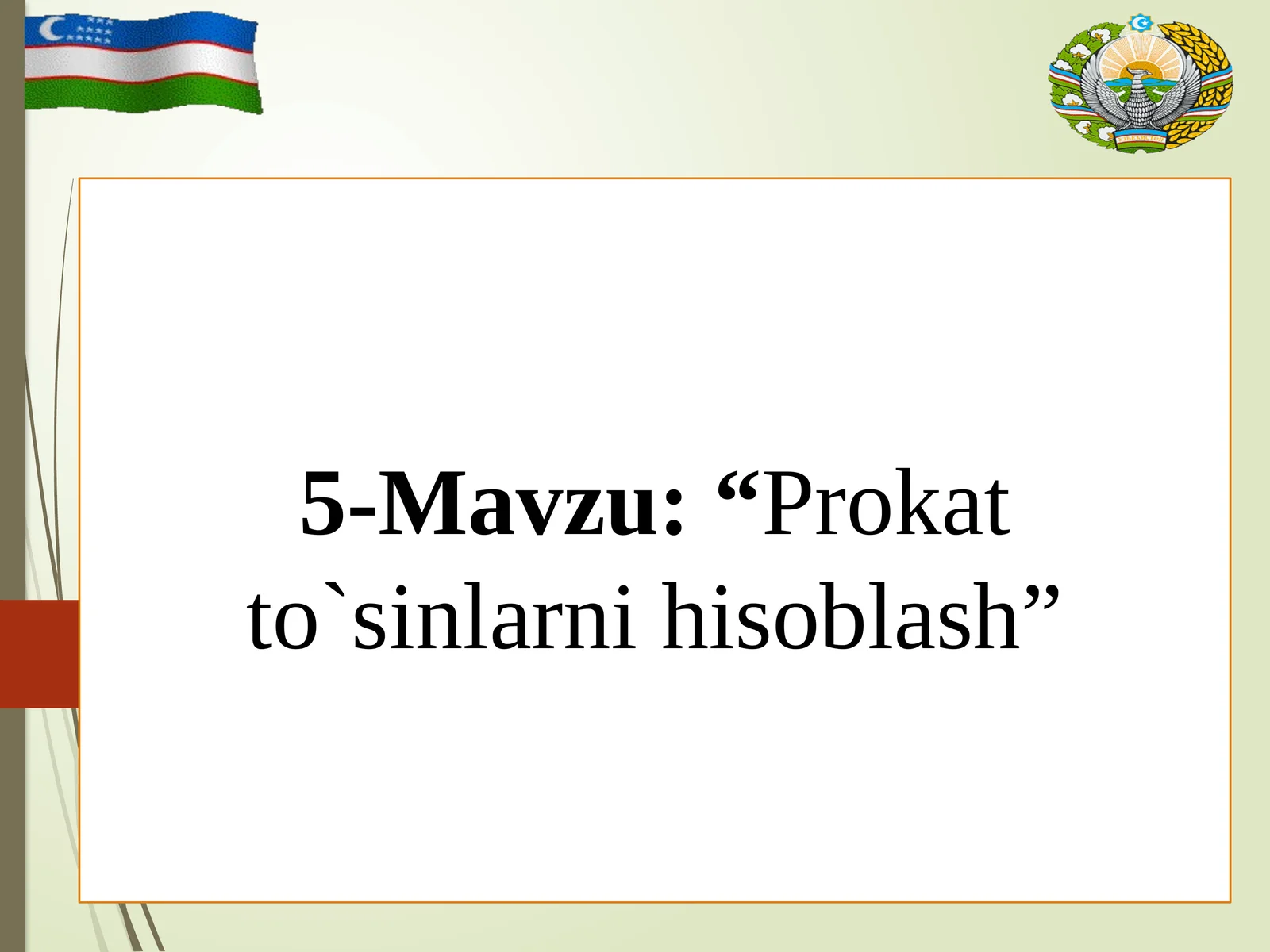 5-Mavzu: “Prokat to`sinlarni hisoblash”